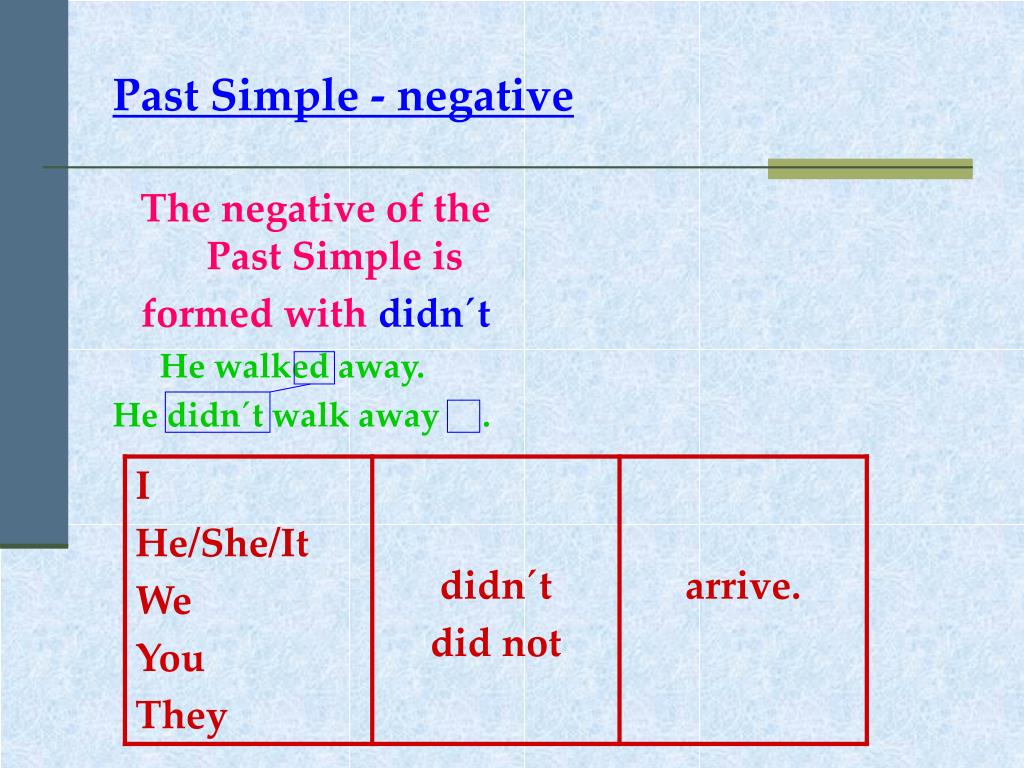 Past Simple - negative

The negative of the Past Simple is formed with didn´t

He walked away.
He didn´t walk away .

| I<br>He/She/It<br>We<br>You<br>They | didn´t<br>did not | arrive. |
|---|---|---|